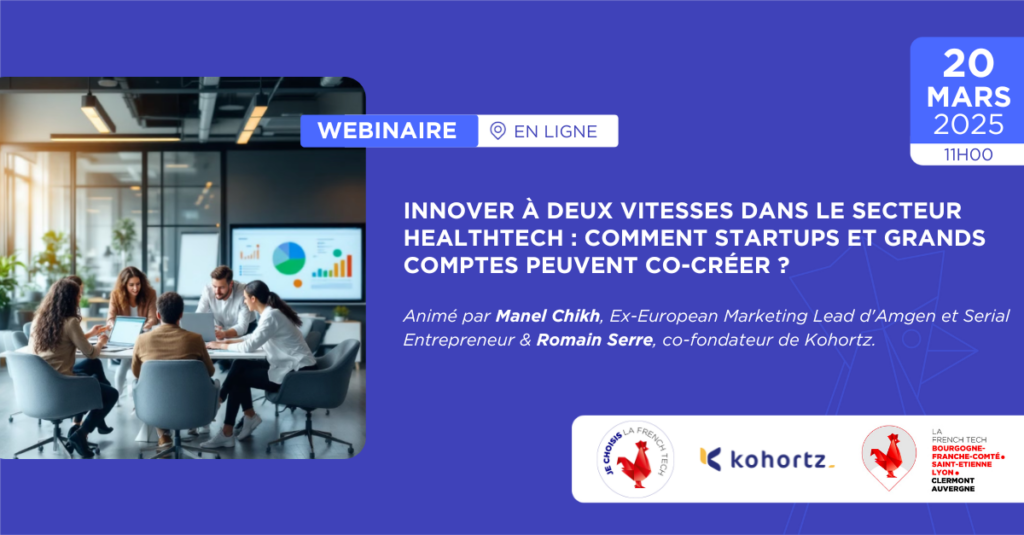 WEBINAIRE EN LIGNE

20 MARS 2025
11H00

INNOVER À DEUX VITESSES DANS LE SECTEUR HEALTHTECH : COMMENT STARTUPS ET GRANDS COMPTES PEUVENT CO-CRÉER ?

Animé par Manel Chikh, Ex-European Marketing Lead d'Amgen et Serial Entrepreneur & Romain Serre, co-fondateur de Kohortz.

JE CHOISIS LA FRENCH TECH

kohortz

LA FRENCH TECH BOURGOGNE-FRANCHE-COMTÉ SAINT-ETIENNE LYON CLERMONT AUVERGNE